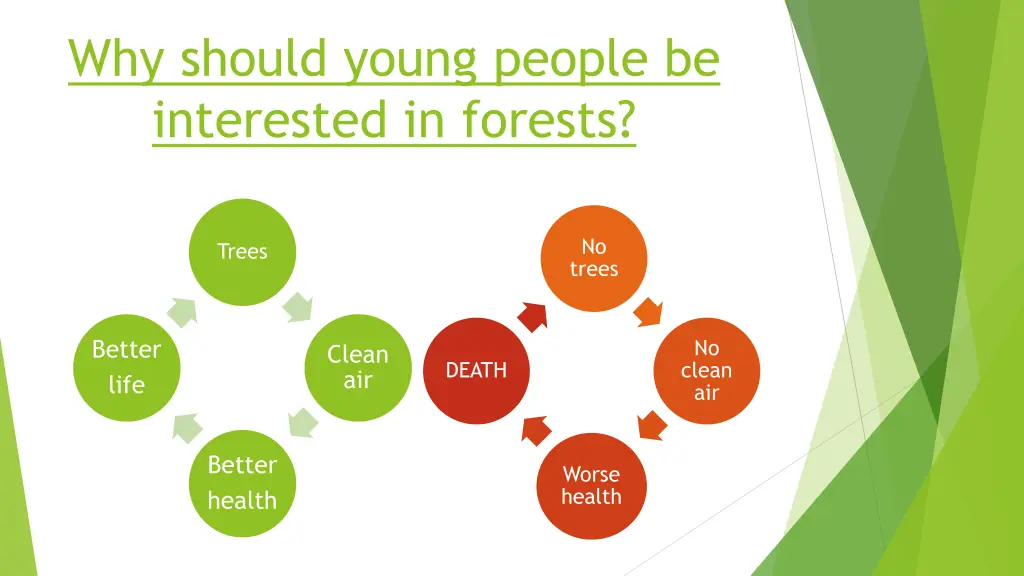 Why should young people be interested in forests?

Trees

Clean air

Better health

Better life

No trees

No clean air

Worse health

DEATH